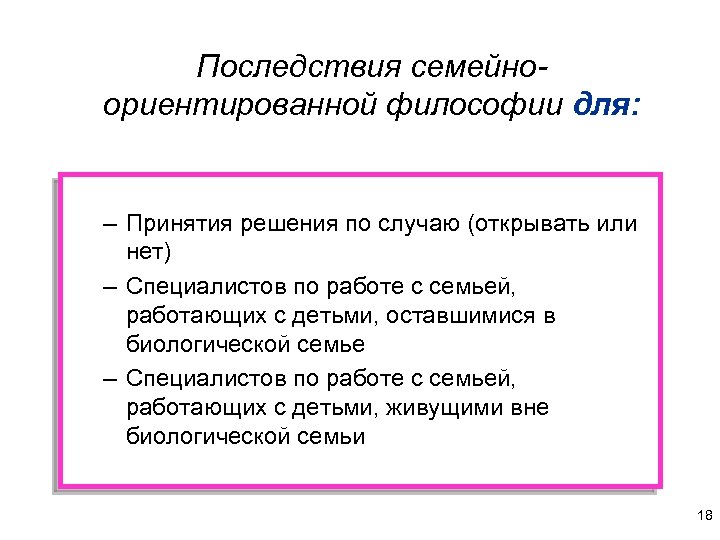 Последствия семейно-ориентированной философии для:

– Принятия решения по случаю (открывать или нет)
– Специалистов по работе с семьей, работающих с детьми, оставшимися в биологической семье
– Специалистов по работе с семьей, работающих с детьми, живущими вне биологической семьи

18